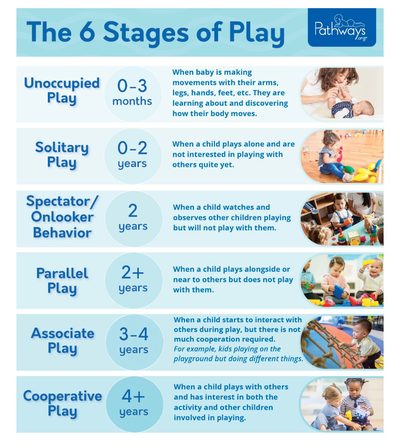 The 6 Stages of Play

Pathways.org

Unoccupied Play

0-3 months

When baby is making movements with their arms, legs, hands, feet, etc. They are learning about and discovering how their body moves.

Solitary Play

0-2 years

When a child plays alone and are not interested in playing with others quite yet.

Spectator/ Onlooker Behavior

2 years

When a child watches and observes other children playing but will not play with them.

Parallel Play

2+ years

When a child plays alongside or near to others but does not play with them.

Associate Play

3-4 years

When a child starts to interact with others during play, but there is not much cooperation required. For example, kids playing on the playground but doing different things.

Cooperative Play

4+ years

When a child plays with others and has interest in both the activity and other children involved in playing.